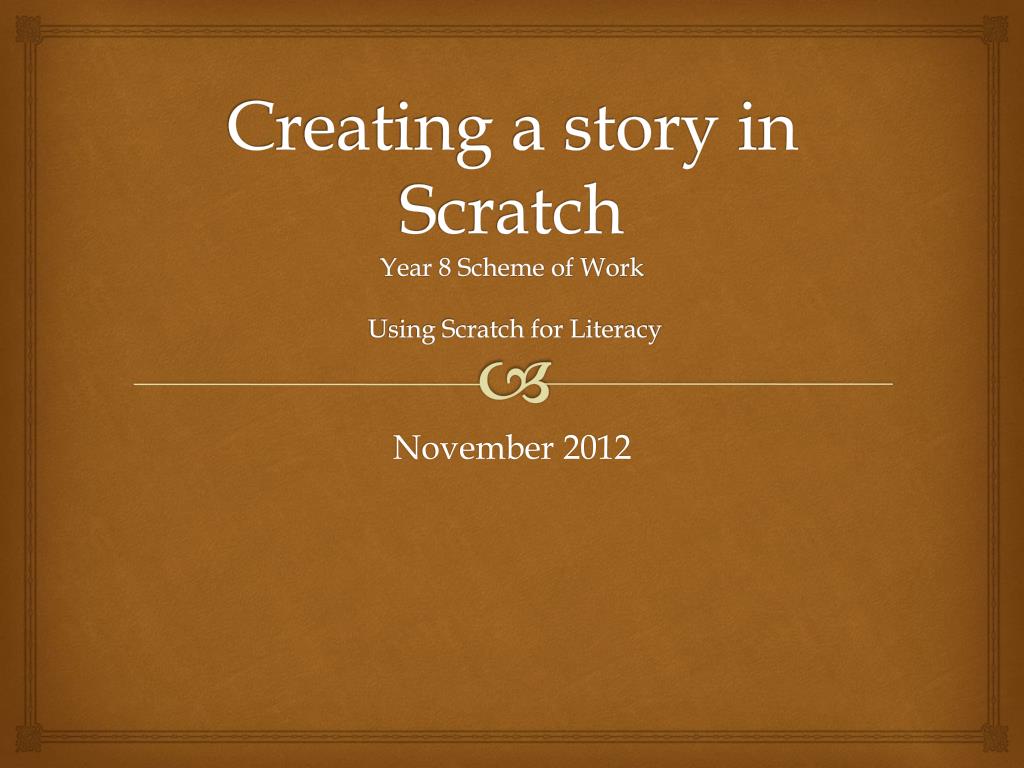 Creating a story in Scratch
Year 8 Scheme of Work

Using Scratch for Literacy

November 2012